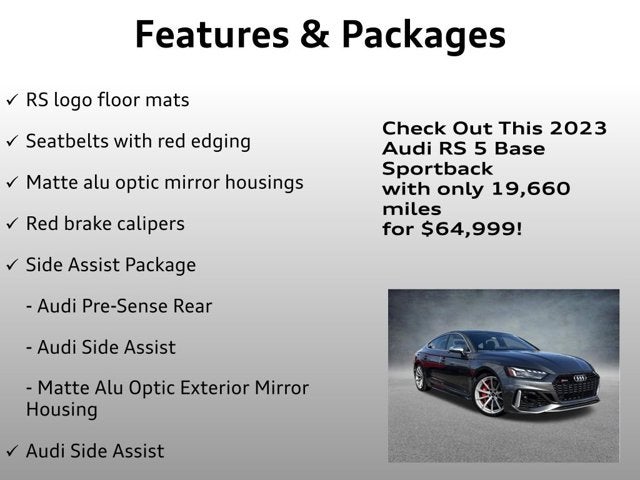 Features & Packages

✓ RS logo floor mats

✓ Seatbelts with red edging

✓ Matte alu optic mirror housings

✓ Red brake calipers

✓ Side Assist Package

- Audi Pre-Sense Rear

- Audi Side Assist

- Matte Alu Optic Exterior Mirror Housing

✓ Audi Side Assist

Check Out This 2023 Audi RS 5 Base Sportback with only 19,660 miles for $64,999!